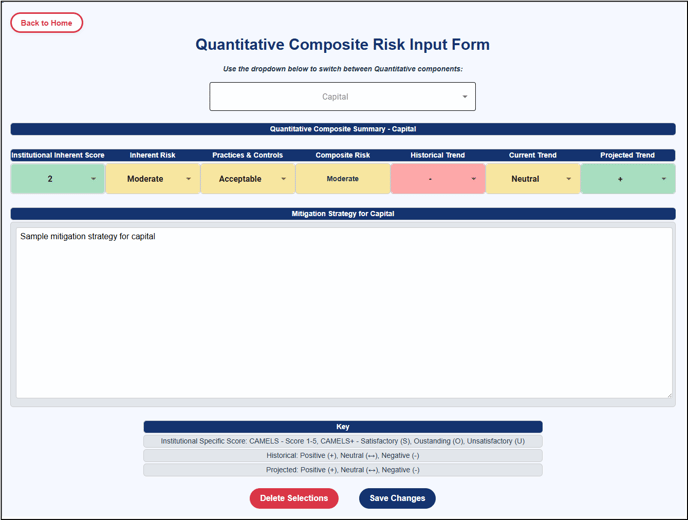 Back to Home

Quantitative Composite Risk Input Form

Use the dropdown below to switch between Quantitative components:

Capital

Quantitative Composite Summary - Capital

| Institutional Inherent Score | Inherent Risk | Practices & Controls | Composite Risk | Historical Trend | Current Trend | Projected Trend |
|---|---|---|---|---|---|---|
| 2 | Moderate | Acceptable | Moderate | - | Neutral | + |

Mitigation Strategy for Capital

Sample mitigation strategy for capital

Key

Institutional Specific Score: CAMELS - Score 1-5, CAMELS+ - Satisfactory (S), Oustanding (O), Unsatisfactory (U)

Historical: Positive (+), Neutral (↔), Negative (-)

Projected: Positive (+), Neutral (↔), Negative (-)

Delete Selections

Save Changes